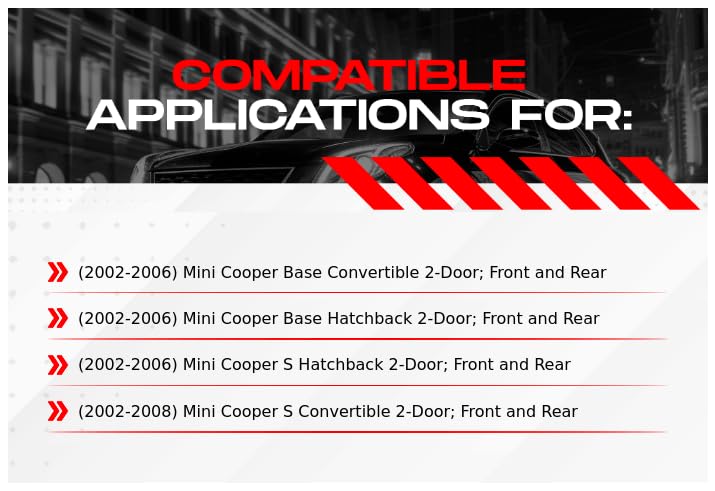 COMPATIBLE APPLICATIONS FOR:

(2002-2006) Mini Cooper Base Convertible 2-Door; Front and Rear

(2002-2006) Mini Cooper Base Hatchback 2-Door; Front and Rear

(2002-2006) Mini Cooper S Hatchback 2-Door; Front and Rear

(2002-2008) Mini Cooper S Convertible 2-Door; Front and Rear